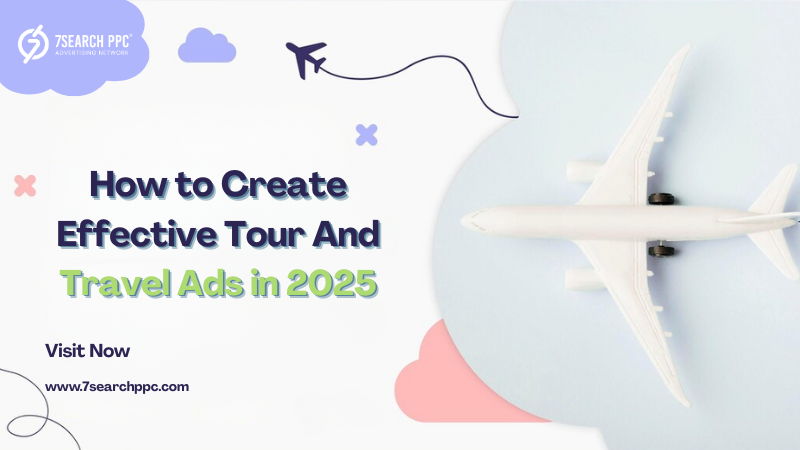 7SEARCH PPC®
ADVERTISING NETWORK

How to Create Effective Tour And Travel Ads in 2025

Visit Now

www.7searchppc.com